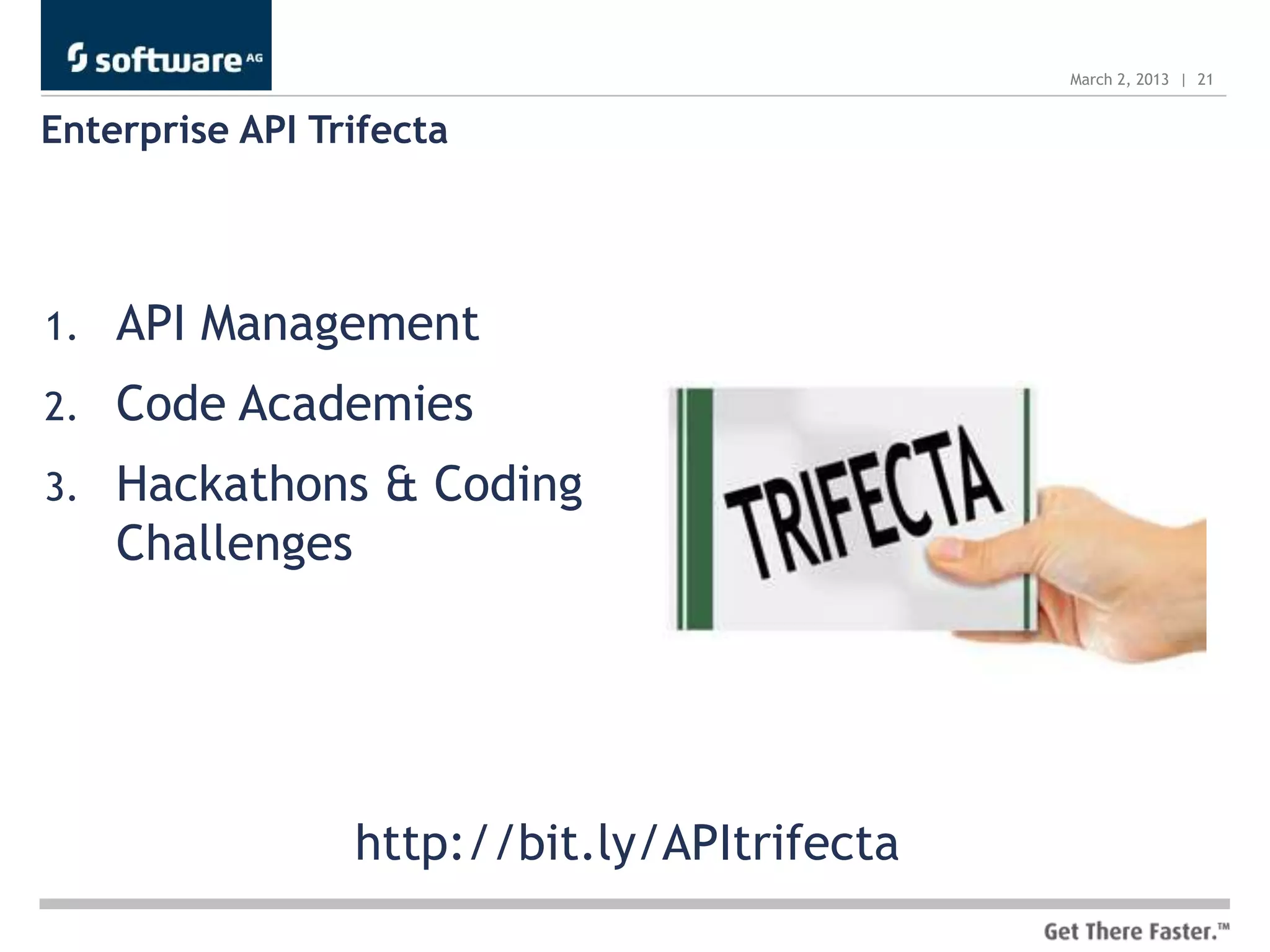 software AG

March 2, 2013 | 21

Enterprise API Trifecta

1. API Management
2. Code Academies
3. Hackathons & Coding Challenges

TRIFECTA

http://bit.ly/APItrifecta

Get There Faster.™